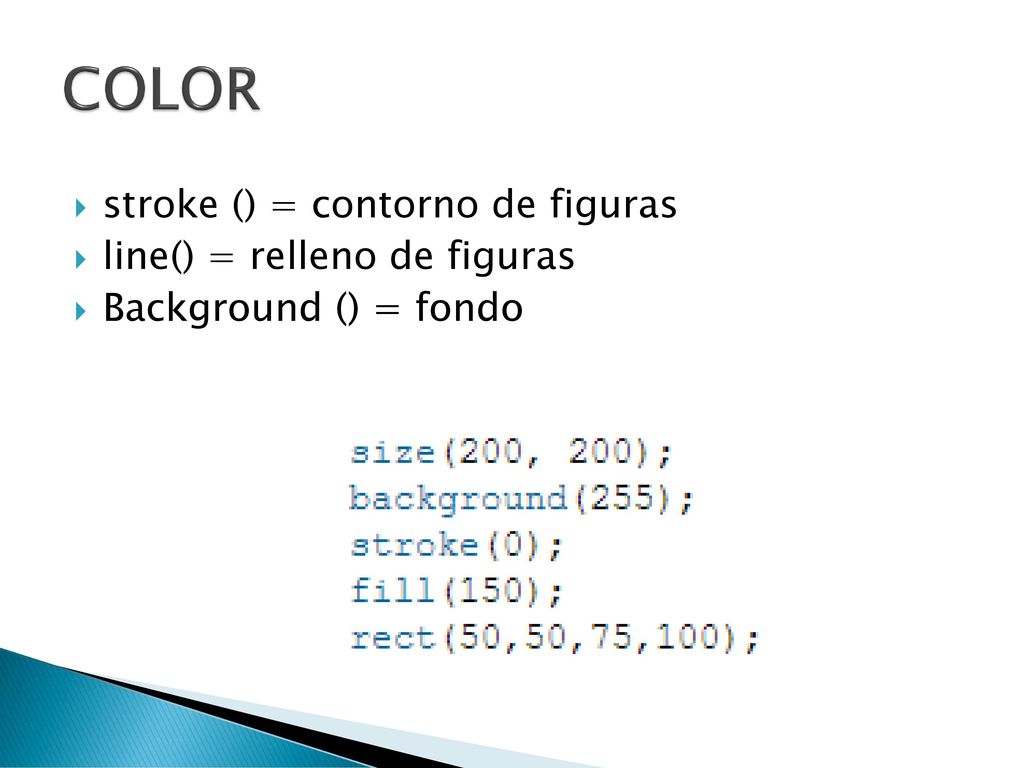 COLOR

stroke () = contorno de figuras
line() = relleno de figuras
Background () = fondo

size(200, 200);
background(255);
stroke(0);
fill(150);
rect(50,50,75,100);